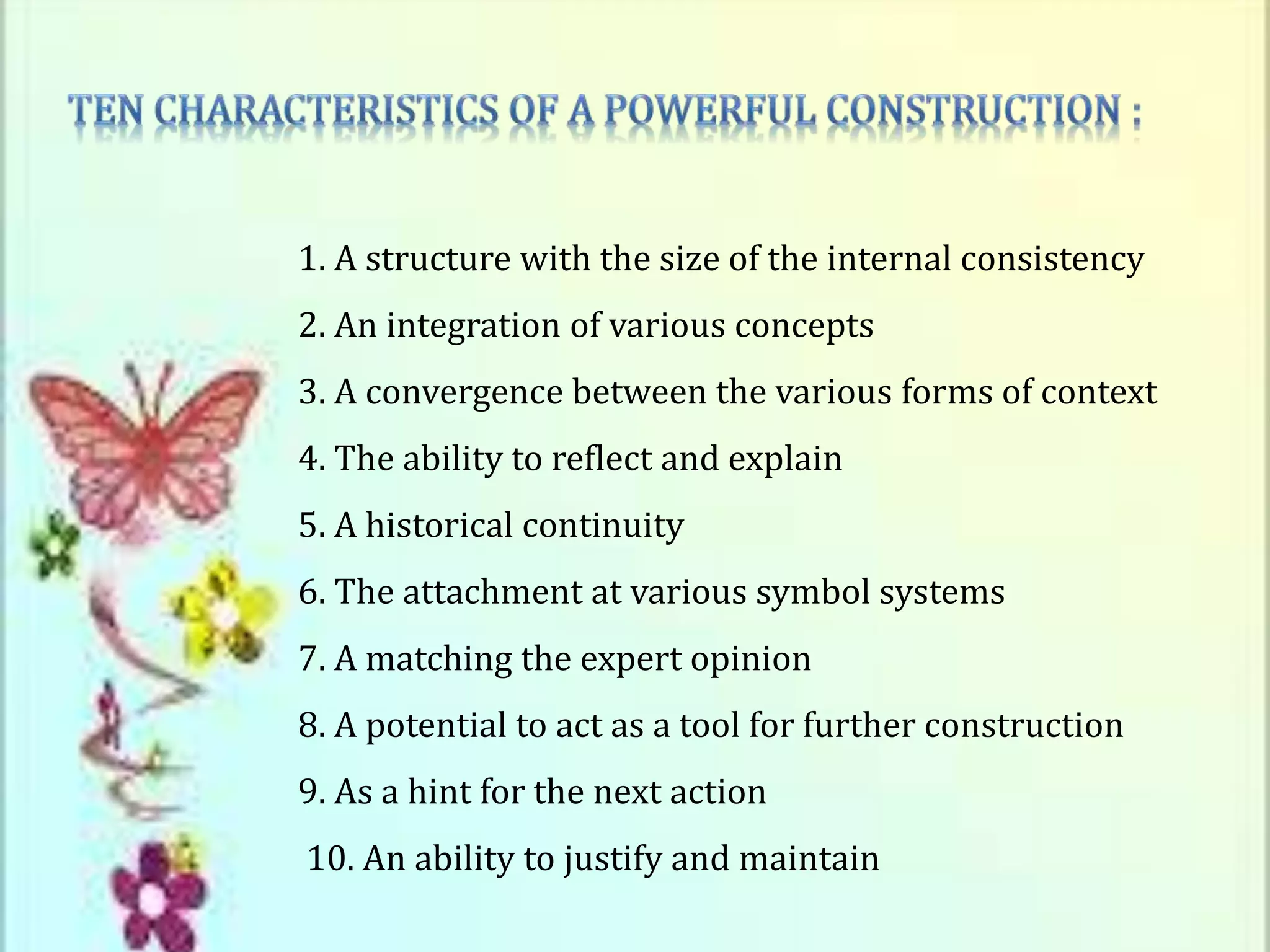 TEN CHARACTERISTICS OF A POWERFUL CONSTRUCTION :

1. A structure with the size of the internal consistency

2. An integration of various concepts

3. A convergence between the various forms of context

4. The ability to reflect and explain

5. A historical continuity

6. The attachment at various symbol systems

7. A matching the expert opinion

8. A potential to act as a tool for further construction

9. As a hint for the next action

10. An ability to justify and maintain